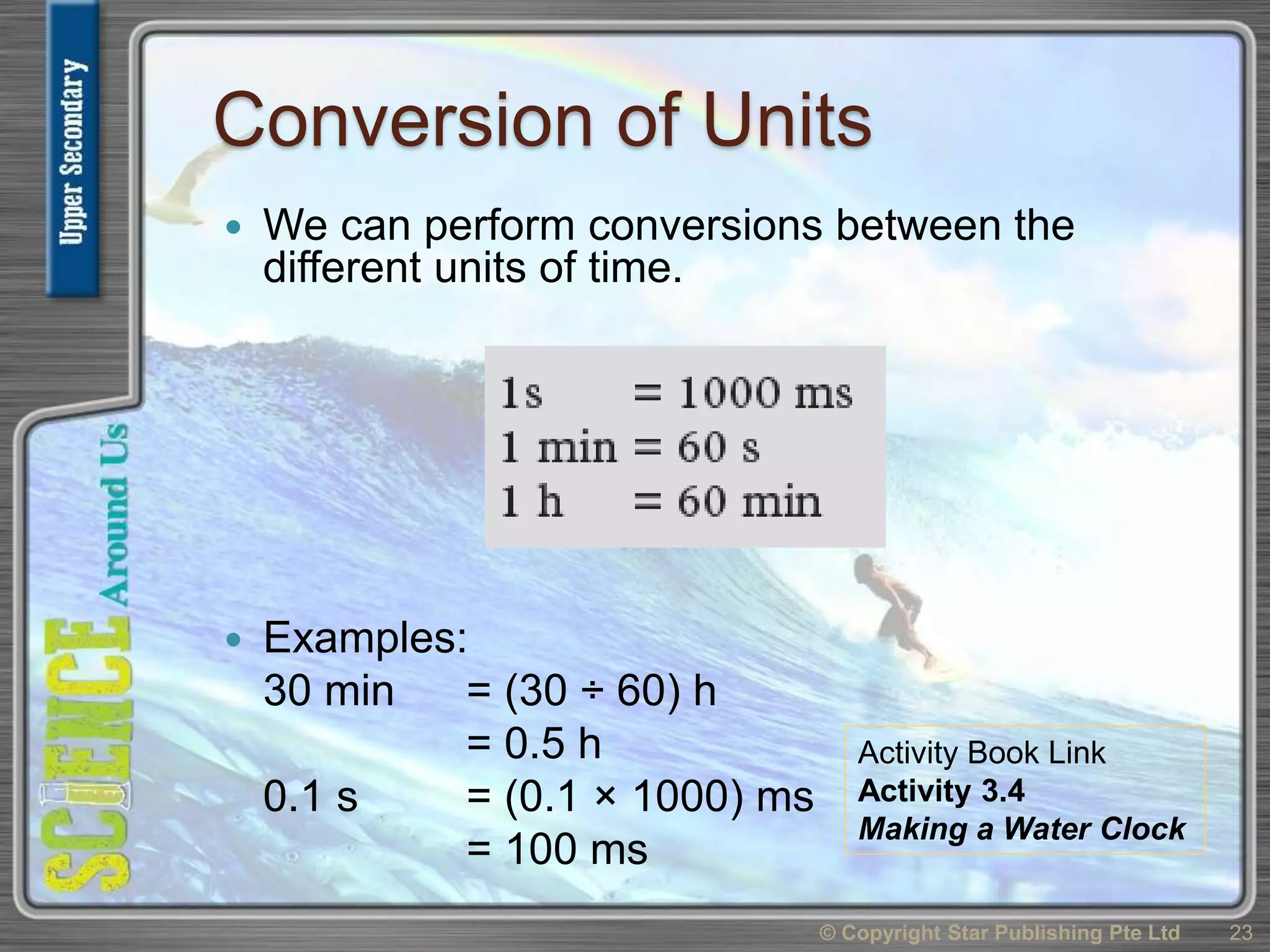 Upper Secondary

SCIENCE Around Us

Conversion of Units

• We can perform conversions between the different units of time.

1s = 1000 ms
1 min = 60 s
1 h = 60 min

• Examples:
30 min = (30 ÷ 60) h
= 0.5 h
0.1 s = (0.1 × 1000) ms
= 100 ms

Activity Book Link
Activity 3.4
Making a Water Clock

© Copyright Star Publishing Pte Ltd 23